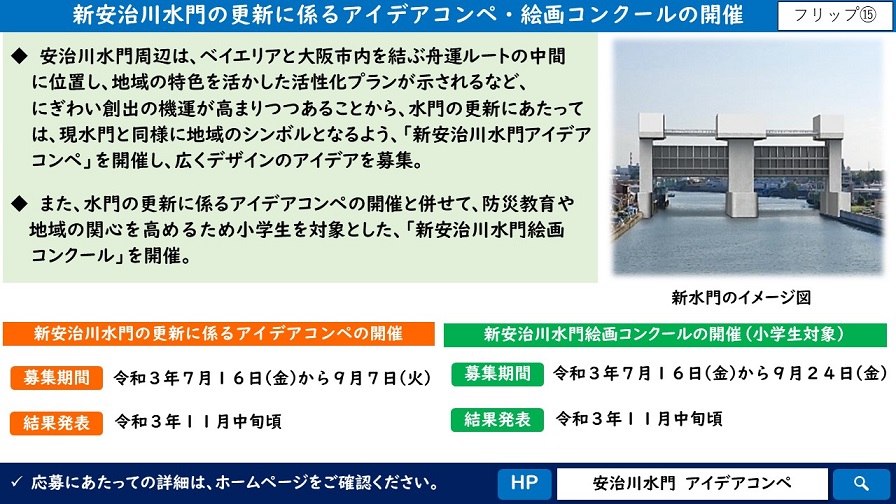 新安治川水門の更新に係るアイデアコンペ・絵画コンクールの開催

フリップ⑮

◆ 安治川水門周辺は、ベイエリアと大阪市内を結ぶ舟運ルートの中間に位置し、地域の特色を活かした活性化プランが示されるなど、にぎわい創出の機運が高まりつつあることから、水門の更新にあたっては、現水門と同様に地域のシンボルとなるよう、「新安治川水門アイデアコンペ」を開催し、広くデザインのアイデアを募集。

◆ また、水門の更新に係るアイデアコンペの開催と併せて、防災教育や地域の関心を高めるため小学生を対象とした、「新安治川水門絵画コンクール」を開催。

新水門のイメージ図

新安治川水門の更新に係るアイデアコンペの開催

募集期間 令和３年７月１６日(金)から９月７日(火)

結果発表 令和３年１１月中旬頃

新安治川水門絵画コンクールの開催（小学生対象）

募集期間 令和３年７月１６日(金)から９月２４日(金)

結果発表 令和３年１１月中旬頃

✓ 応募にあたっての詳細は、ホームページをご確認ください。

HP 安治川水門 アイデアコンペ